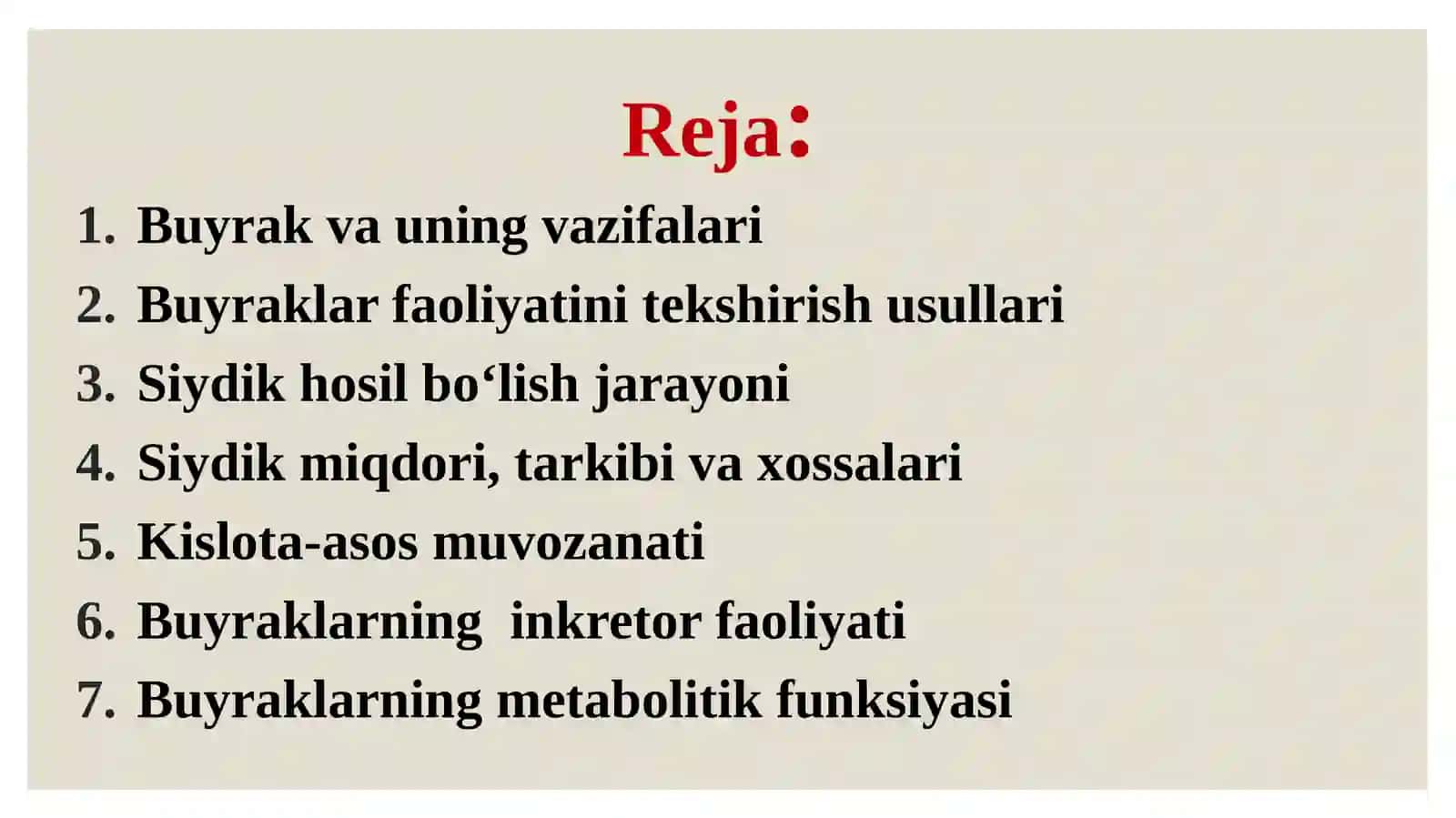 Reja:

1. Buyrak va uning vazifalari
2. Buyraklar faoliyatini tekshirish usullari
3. Siydik hosil bo‘lish jarayoni
4. Siydik miqdori, tarkibi va xossalari
5. Kislota-asos muvozanati
6. Buyraklarning inkretor faoliyati
7. Buyraklarning metabolitik funksiyasi